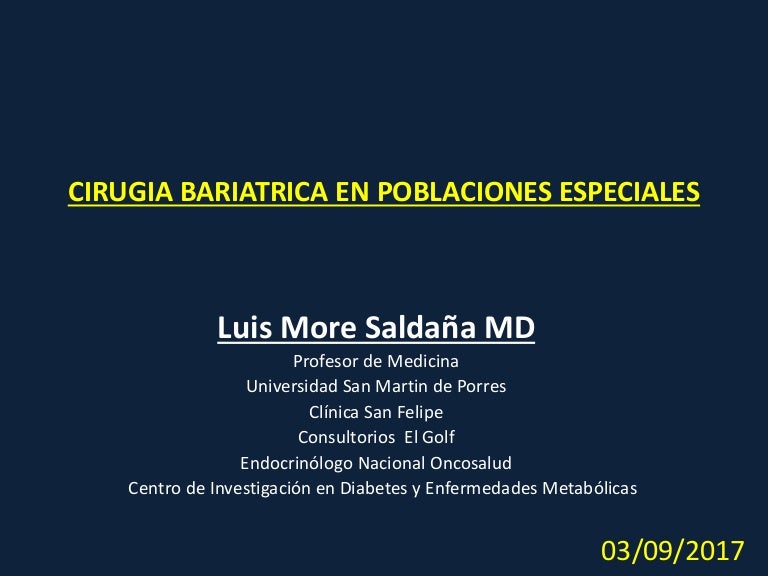 CIRUGIA BARIATRICA EN POBLACIONES ESPECIALES

Luis More Saldaña MD
Profesor de Medicina
Universidad San Martin de Porres
Clínica San Felipe
Consultorios El Golf
Endocrinólogo Nacional Oncosalud
Centro de Investigación en Diabetes y Enfermedades Metabólicas

03/09/2017